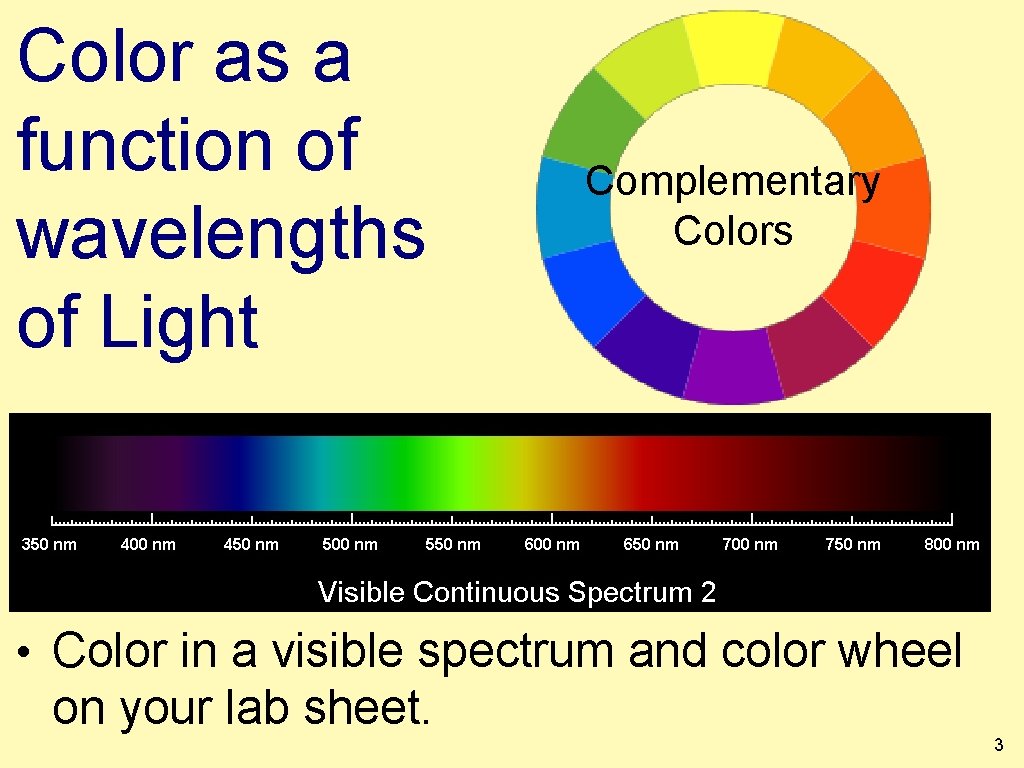 Color as a function of wavelengths of Light

Complementary Colors

350 nm 400 nm 450 nm 500 nm 550 nm 600 nm 650 nm 700 nm 750 nm 800 nm

Visible Continuous Spectrum 2

• Color in a visible spectrum and color wheel on your lab sheet.

3